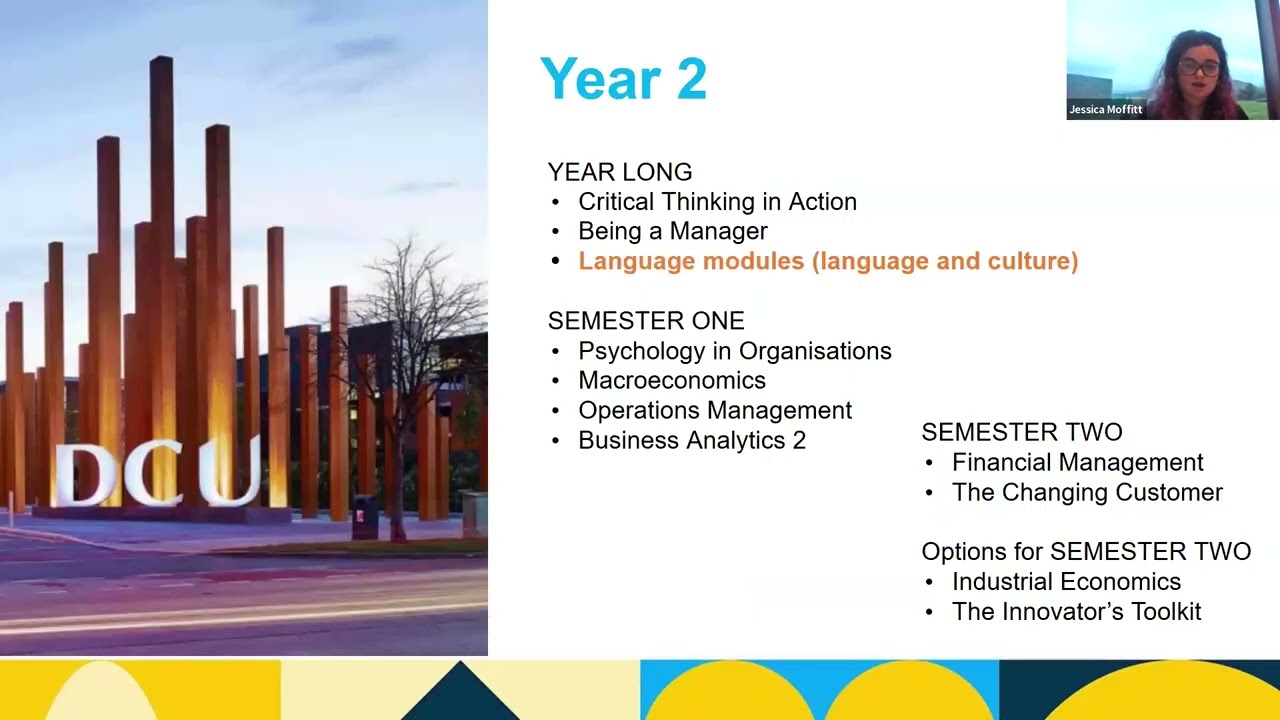 DCU

Year 2

Jessica Moffitt

YEAR LONG
• Critical Thinking in Action
• Being a Manager
• Language modules (language and culture)

SEMESTER ONE
• Psychology in Organisations
• Macroeconomics
• Operations Management
• Business Analytics 2

SEMESTER TWO
• Financial Management
• The Changing Customer

Options for SEMESTER TWO
• Industrial Economics
• The Innovator's Toolkit